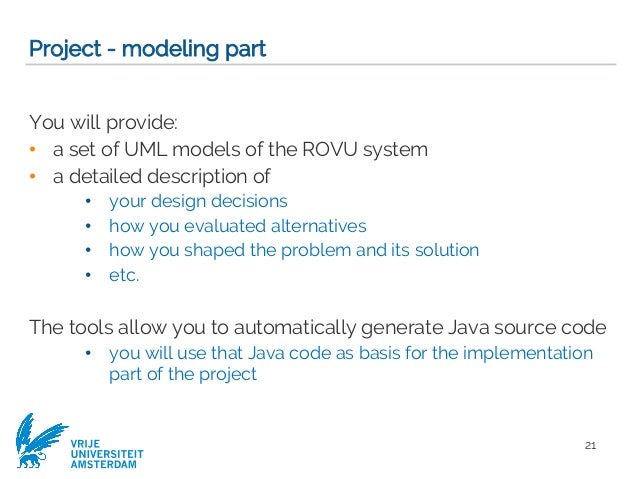 Project - modeling part

You will provide:
• a set of UML models of the ROVU system
• a detailed description of
  • your design decisions
  • how you evaluated alternatives
  • how you shaped the problem and its solution
  • etc.

The tools allow you to automatically generate Java source code
  • you will use that Java code as basis for the implementation part of the project

VRIJE UNIVERSITEIT AMSTERDAM

21